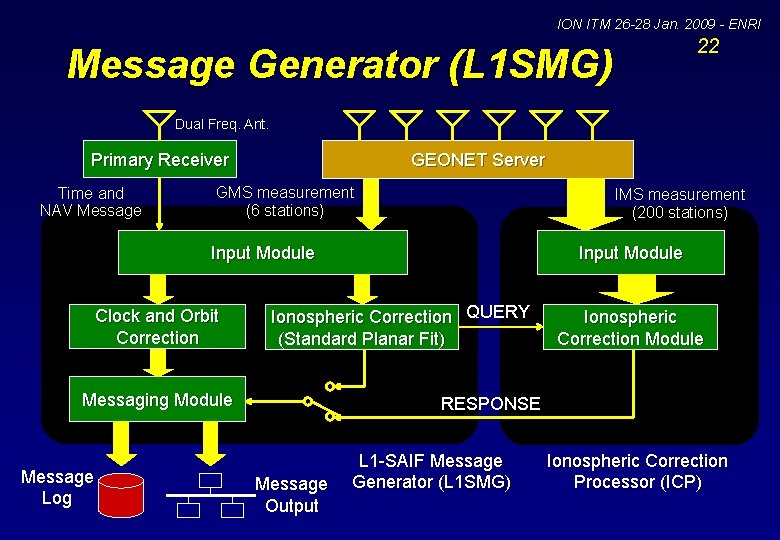 ION ITM 26-28 Jan. 2009 - ENRI

22

Message Generator (L1SMG)

Dual Freq. Ant.

Primary Receiver

GEONET Server

Time and NAV Message

GMS measurement (6 stations)

IMS measurement (200 stations)

Input Module

Input Module

Clock and Orbit Correction

Ionospheric Correction (Standard Planar Fit)

QUERY

Ionospheric Correction Module

Messaging Module

RESPONSE

Message Log

Message Output

L1-SAIF Message Generator (L1SMG)

Ionospheric Correction Processor (ICP)